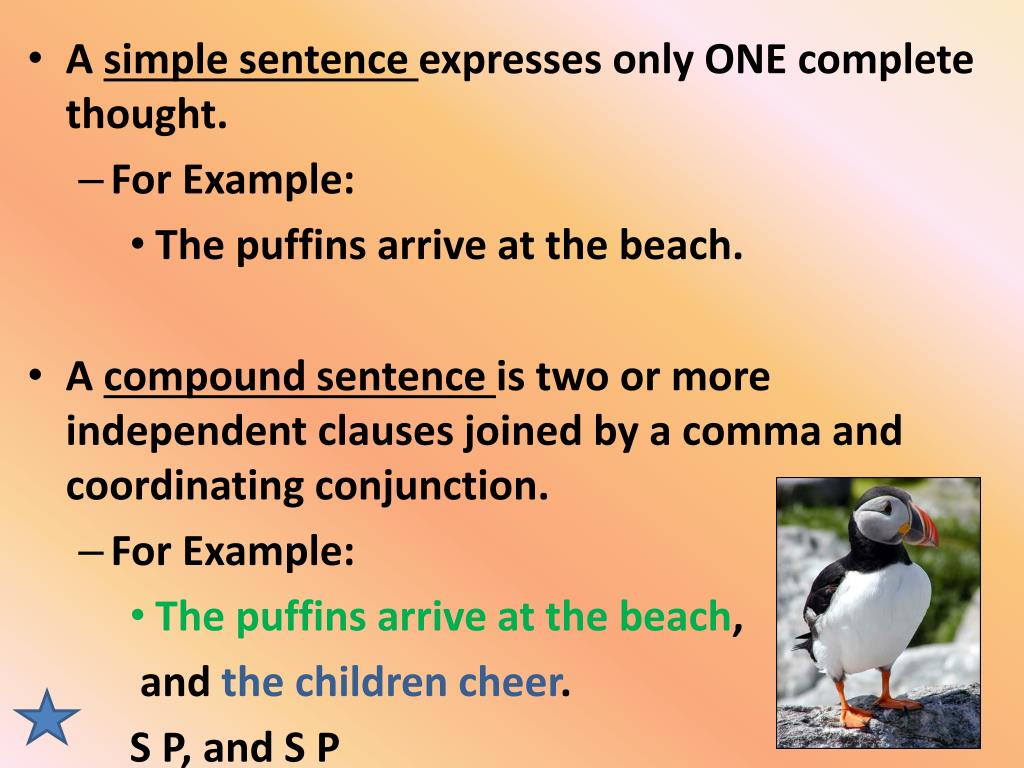 • A simple sentence expresses only ONE complete thought.

– For Example:

• The puffins arrive at the beach.

• A compound sentence is two or more independent clauses joined by a comma and coordinating conjunction.

– For Example:

• The puffins arrive at the beach,

and the children cheer.

S P, and S P